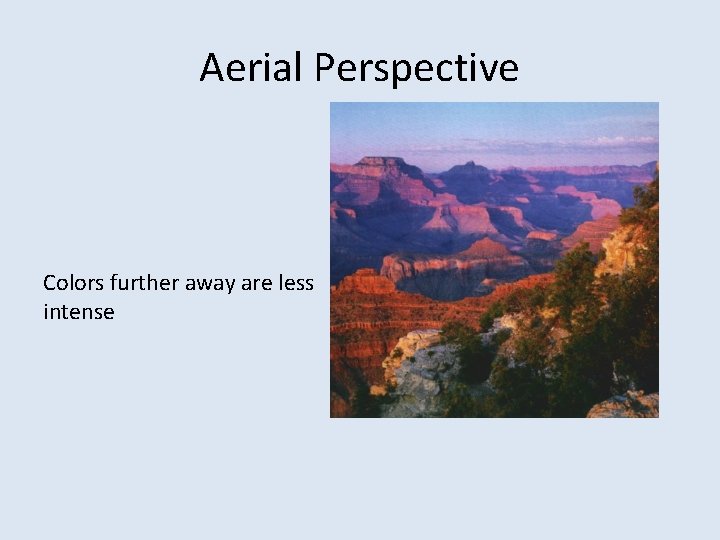 Aerial Perspective

Colors further away are less intense